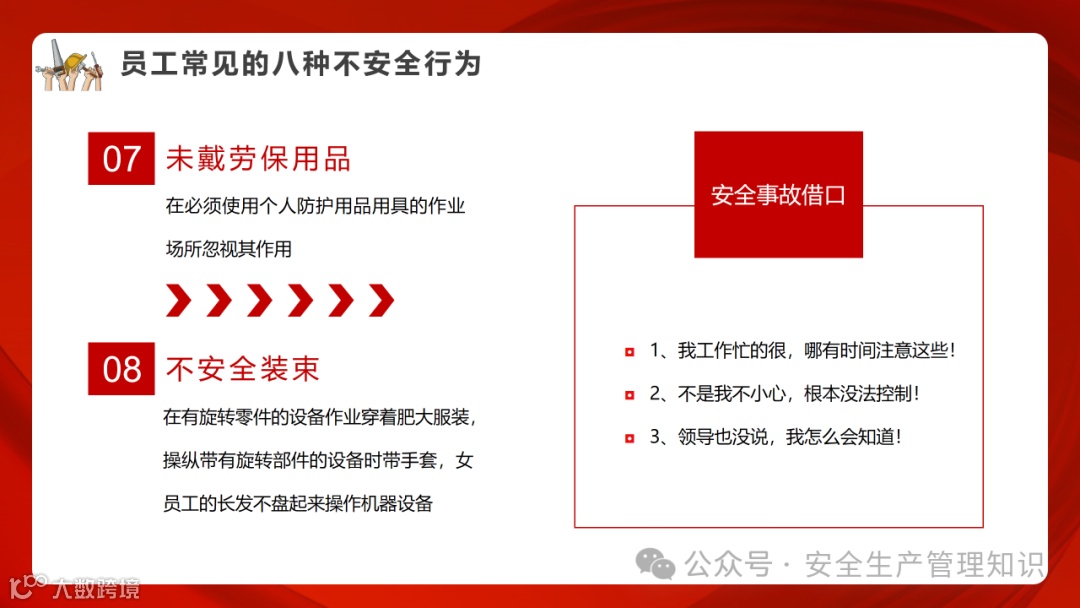 员工常见的八种不安全行为

07 未戴劳保用品

在必须使用个人防护用品用具的作业场所忽视其作用

08 不安全装束

在有旋转零件的设备作业穿着肥大服装，操纵带有旋转部件的设备时带手套，女员工的长发不盘起来操作机器设备

安全事故借口

1、我工作忙的很，哪有时间注意这些！

2、不是我不小心，根本没法控制！

3、领导也没说，我怎么会知道！

公众号 · 安全生产管理知识

大数跨境